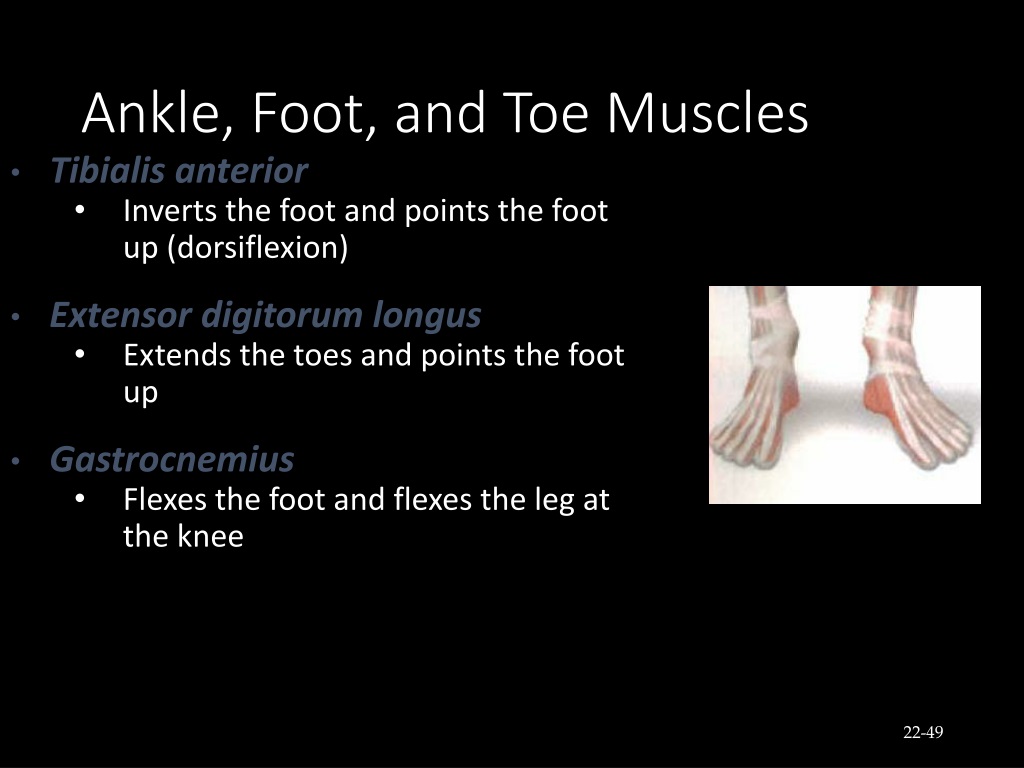 Ankle, Foot, and Toe Muscles

• Tibialis anterior
  • Inverts the foot and points the foot up (dorsiflexion)

• Extensor digitorum longus
  • Extends the toes and points the foot up

• Gastrocnemius
  • Flexes the foot and flexes the leg at the knee

22-49